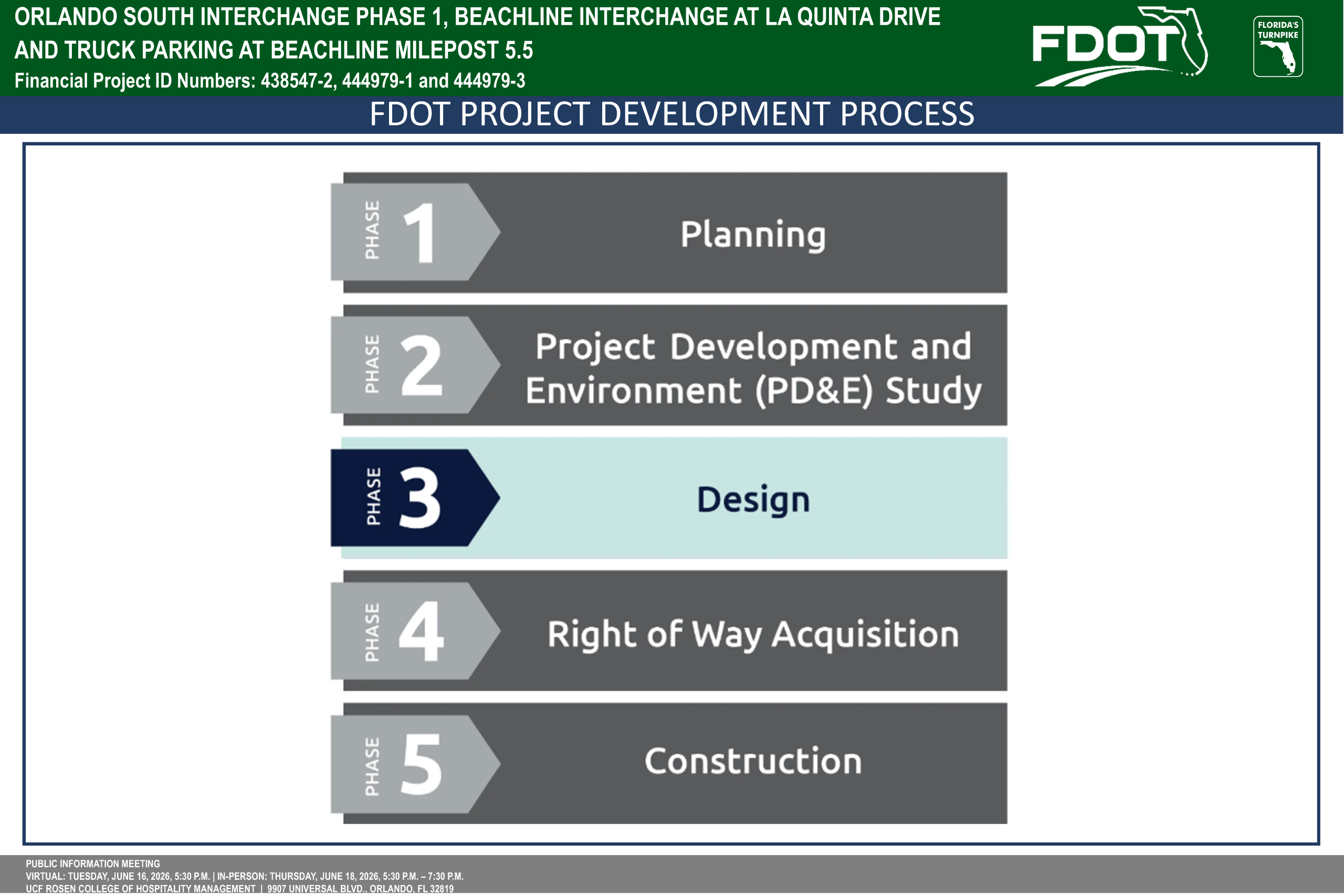 ORLANDO SOUTH INTERCHANGE PHASE 1, BEACHLINE INTERCHANGE AT LA QUINTA DRIVE AND TRUCK PARKING AT BEACHLINE MILEPOST 5.5
Financial Project ID Numbers: 438547-2, 444979-1 and 444979-3

FDOT

FLORIDA'S TURNPIKE

FDOT PROJECT DEVELOPMENT PROCESS

PHASE 1 Planning

PHASE 2 Project Development and Environment (PD&E) Study

PHASE 3 Design

PHASE 4 Right of Way Acquisition

PHASE 5 Construction

PUBLIC INFORMATION MEETING
VIRTUAL: TUESDAY, JUNE 16, 2026, 5:30 P.M. | IN-PERSON: THURSDAY, JUNE 18, 2026, 5:30 P.M. – 7:30 P.M.
UCF ROSEN COLLEGE OF HOSPITALITY MANAGEMENT | 9907 UNIVERSAL BLVD., ORLANDO, FL 32819